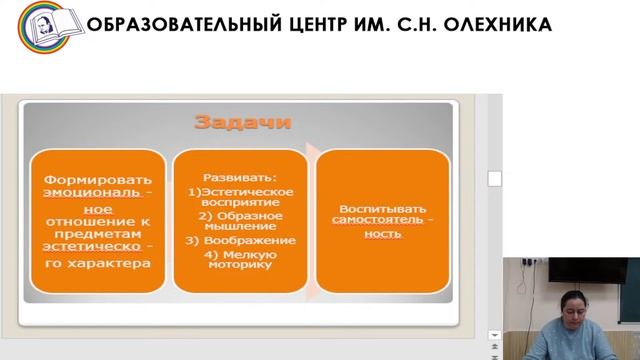 ОБРАЗОВАТЕЛЬНЫЙ ЦЕНТР ИМ. С.Н. ОЛЕХНИКА

Задачи

Формировать эмоциональ - ное отношение к предметам эстетическо - го характера

Развивать:
1)Эстетическое восприятие
2) Образное мышление
3) Воображение
4) Мелкую моторику

Воспитывать самостоятель - ность